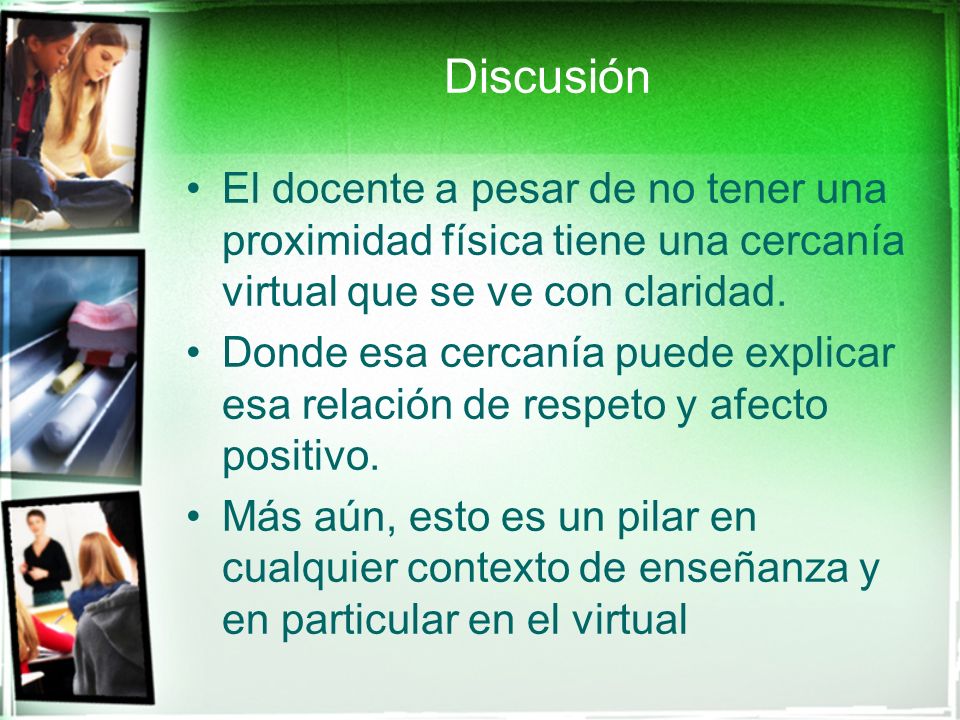 Discusión

• El docente a pesar de no tener una proximidad física tiene una cercanía virtual que se ve con claridad.
• Donde esa cercanía puede explicar esa relación de respeto y afecto positivo.
• Más aún, esto es un pilar en cualquier contexto de enseñanza y en particular en el virtual